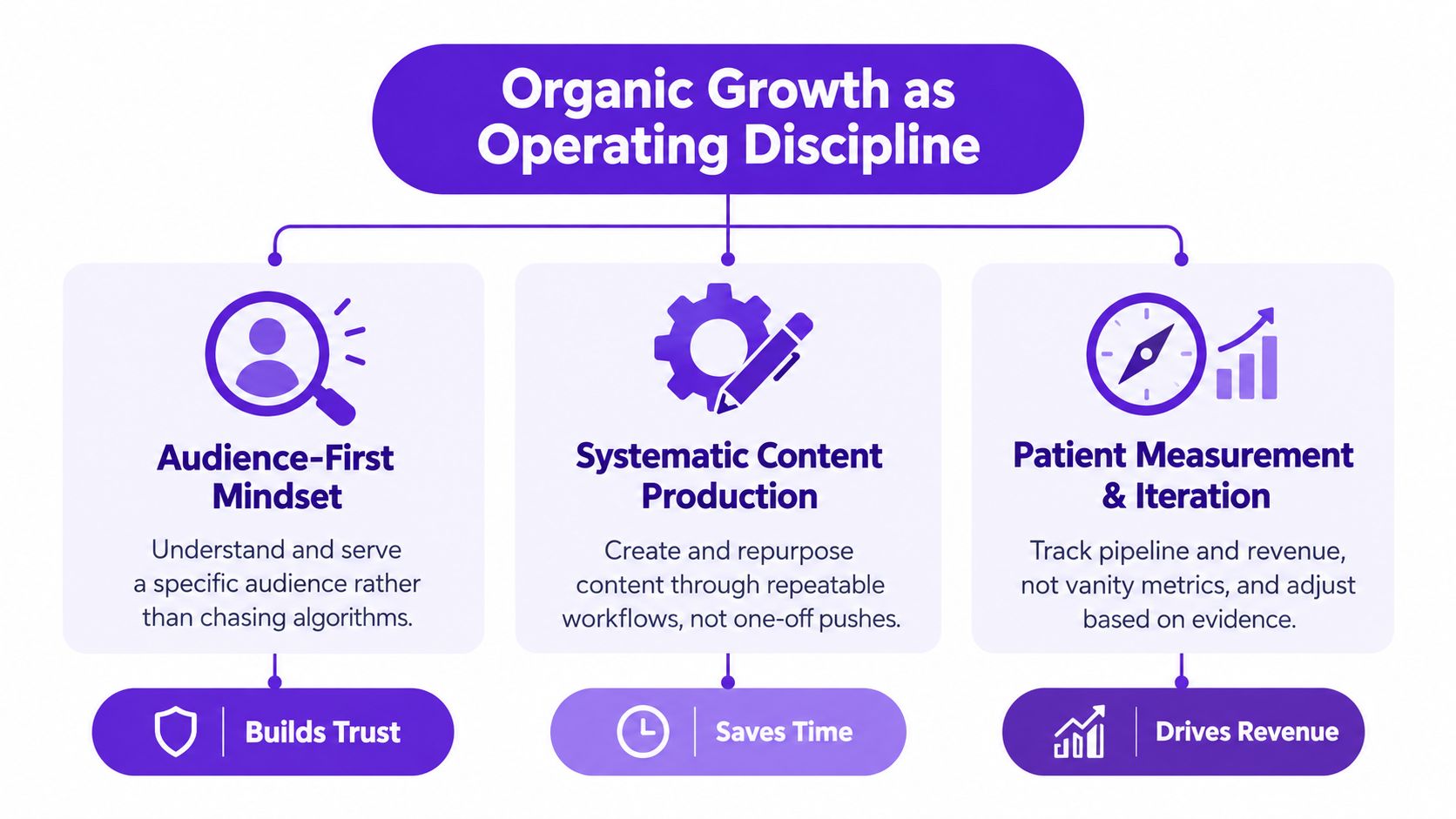 Organic Growth as Operating Discipline

Audience-First Mindset

Understand and serve a specific audience rather than chasing algorithms.

Builds Trust

Systematic Content Production

Create and repurpose content through repeatable workflows, not one-off pushes.

Saves Time

Patient Measurement & Iteration

Track pipeline and revenue, not vanity metrics, and adjust based on evidence.

Drives Revenue